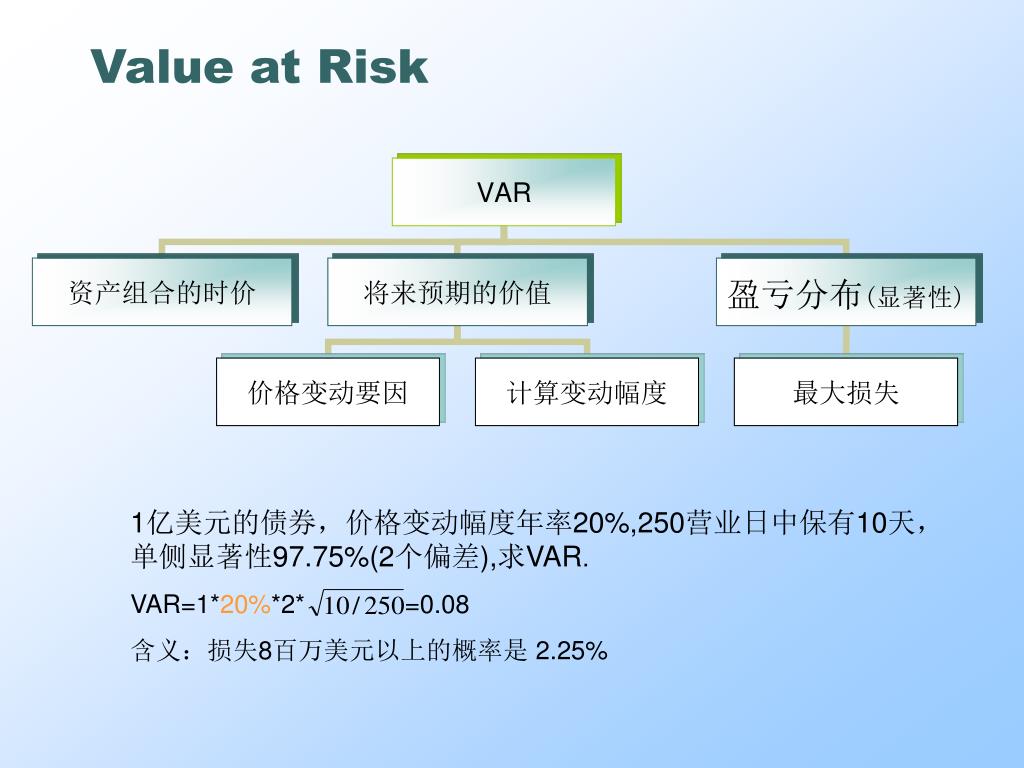 Value at Risk

VAR

资产组合的时价

将来预期的价值

盈亏分布(显著性)

价格变动要因

计算变动幅度

最大损失

1亿美元的债券，价格变动幅度年率20%,250营业日中保有10天，单侧显著性97.75%(2个偏差),求VAR.

VAR=1*20%*2*$\sqrt{10/250}$=0.08

含义：损失8百万美元以上的概率是 2.25%